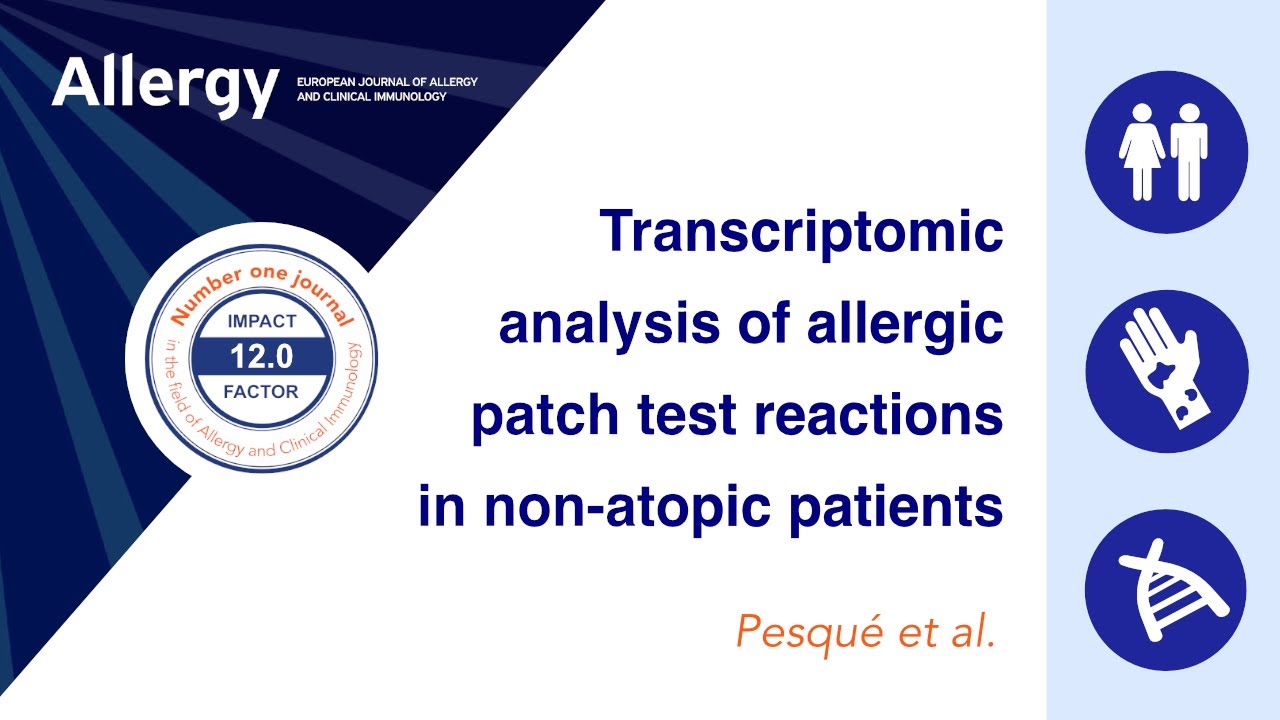 Allergy
EUROPEAN JOURNAL OF ALLERGY AND CLINICAL IMMUNOLOGY

Number one journal
IMPACT
12.0
FACTOR
in the field of Allergy and Clinical Immunology

Transcriptomic analysis of allergic patch test reactions in non-atopic patients

Pesqué et al.